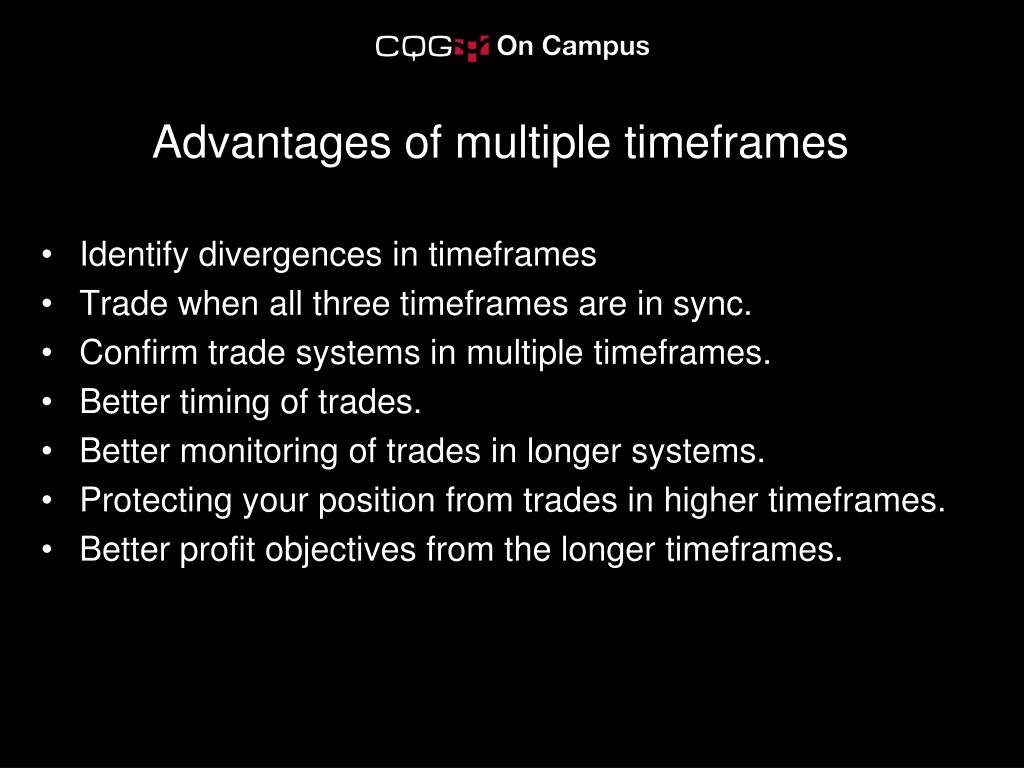 CQG On Campus

Advantages of multiple timeframes

• Identify divergences in timeframes
• Trade when all three timeframes are in sync.
• Confirm trade systems in multiple timeframes.
• Better timing of trades.
• Better monitoring of trades in longer systems.
• Protecting your position from trades in higher timeframes.
• Better profit objectives from the longer timeframes.